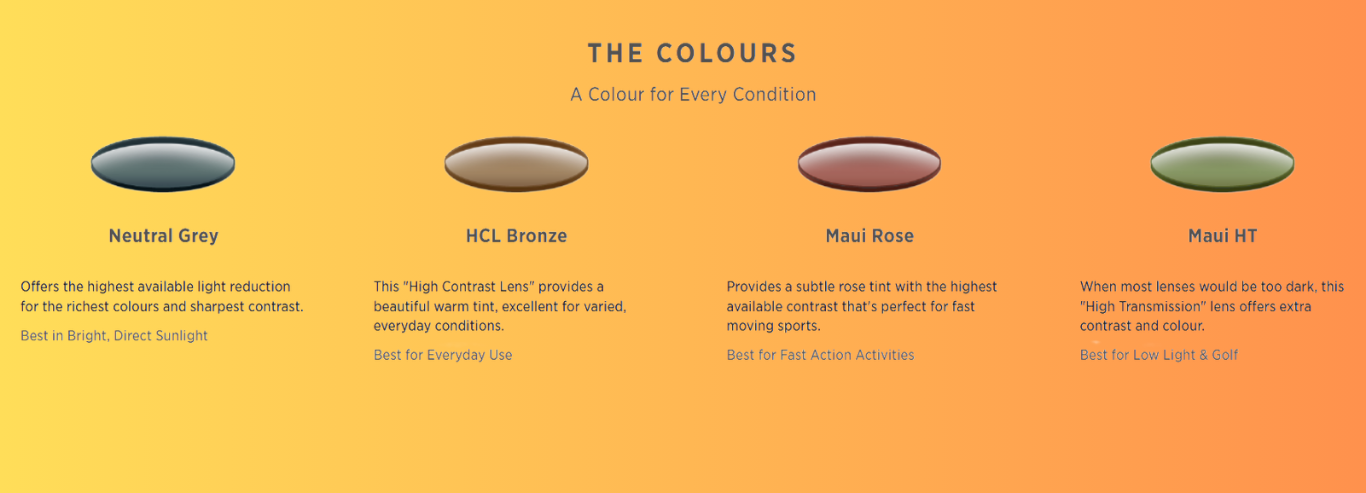 THE COLOURS

A Colour for Every Condition

Neutral Grey

Offers the highest available light reduction for the richest colours and sharpest contrast.

Best in Bright, Direct Sunlight

HCL Bronze

This "High Contrast Lens" provides a beautiful warm tint, excellent for varied, everyday conditions.

Best for Everyday Use

Maui Rose

Provides a subtle rose tint with the highest available contrast that's perfect for fast moving sports.

Best for Fast Action Activities

Maui HT

When most lenses would be too dark, this "High Transmission" lens offers extra contrast and colour.

Best for Low Light & Golf